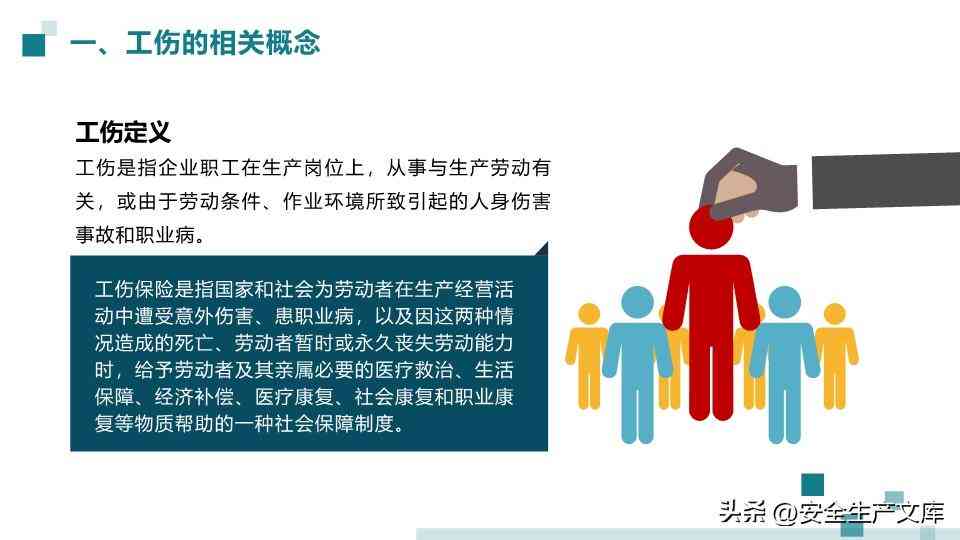 一、工伤的相关概念

工伤定义

工伤是指企业职工在生产岗位上，从事与生产劳动有关，或由于劳动条件、作业环境所致引起的人身伤害事故和职业病。

工伤保险是指国家和社会为劳动者在生产经营活动中遭受意外伤害、患职业病，以及因这两种情况造成的死亡、劳动者暂时或永久丧失劳动能力时，给予劳动者及其亲属必要的医疗救治、生活保障、经济补偿、医疗康复、社会康复和职业康复等物质帮助的一种社会保障制度。

头条 @安全生产文库